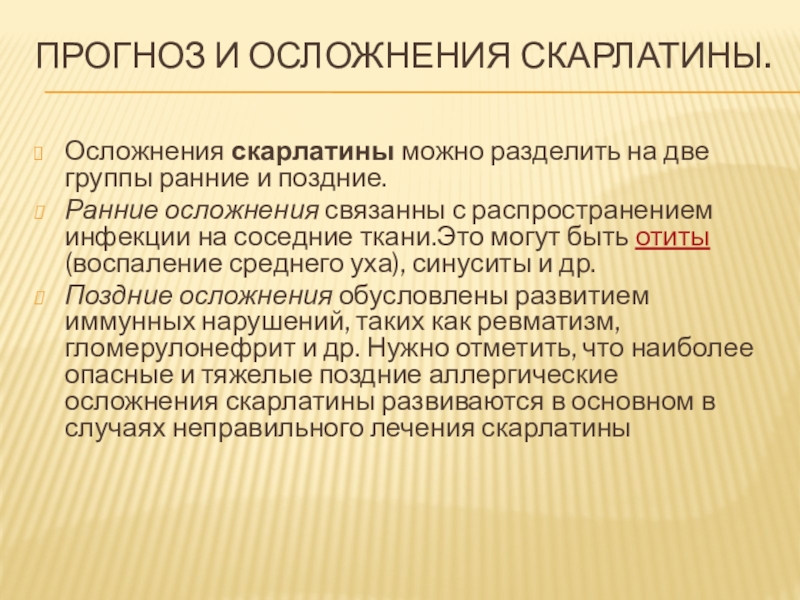 ПРОГНОЗ И ОСЛОЖНЕНИЯ СКАРЛАТИНЫ.

Осложнения скарлатины можно разделить на две группы ранние и поздние.

Ранние осложнения связанны с распространением инфекции на соседние ткани.Это могут быть отиты (воспаление среднего уха), синуситы и др.

Поздние осложнения обусловлены развитием иммунных нарушений, таких как ревматизм, гломерулонефрит и др. Нужно отметить, что наиболее опасные и тяжелые поздние аллергические осложнения скарлатины развиваются в основном в случаях неправильного лечения скарлатины